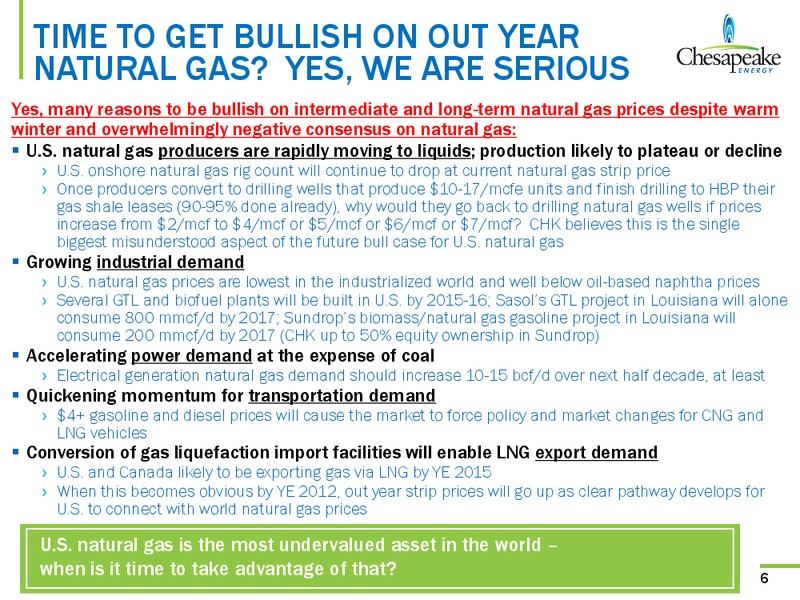 TIME TO GET BULLISH ON OUT YEAR NATURAL GAS? YES, WE ARE SERIOUS

Chesapeake ENERGY

Yes, many reasons to be bullish on intermediate and long-term natural gas prices despite warm winter and overwhelmingly negative consensus on natural gas:

▪ U.S. natural gas producers are rapidly moving to liquids; production likely to plateau or decline
› U.S. onshore natural gas rig count will continue to drop at current natural gas strip price
› Once producers convert to drilling wells that produce \$10-17/mcfe units and finish drilling to HBP their gas shale leases (90-95% done already), why would they go back to drilling natural gas wells if prices increase from \$2/mcf to \$4/mcf or \$5/mcf or \$6/mcf or \$7/mcf? CHK believes this is the single biggest misunderstood aspect of the future bull case for U.S. natural gas

▪ Growing industrial demand
› U.S. natural gas prices are lowest in the industrialized world and well below oil-based naphtha prices
› Several GTL and biofuel plants will be built in U.S. by 2015-16; Sasol's GTL project in Louisiana will alone consume 800 mmcf/d by 2017; Sundrop's biomass/natural gas gasoline project in Louisiana will consume 200 mmcf/d by 2017 (CHK up to 50% equity ownership in Sundrop)

▪ Accelerating power demand at the expense of coal
› Electrical generation natural gas demand should increase 10-15 bcf/d over next half decade, at least

▪ Quickening momentum for transportation demand
› \$4+ gasoline and diesel prices will cause the market to force policy and market changes for CNG and LNG vehicles

▪ Conversion of gas liquefaction import facilities will enable LNG export demand
› U.S. and Canada likely to be exporting gas via LNG by YE 2015
› When this becomes obvious by YE 2012, out year strip prices will go up as clear pathway develops for U.S. to connect with world natural gas prices

U.S. natural gas is the most undervalued asset in the world – when is it time to take advantage of that?

6